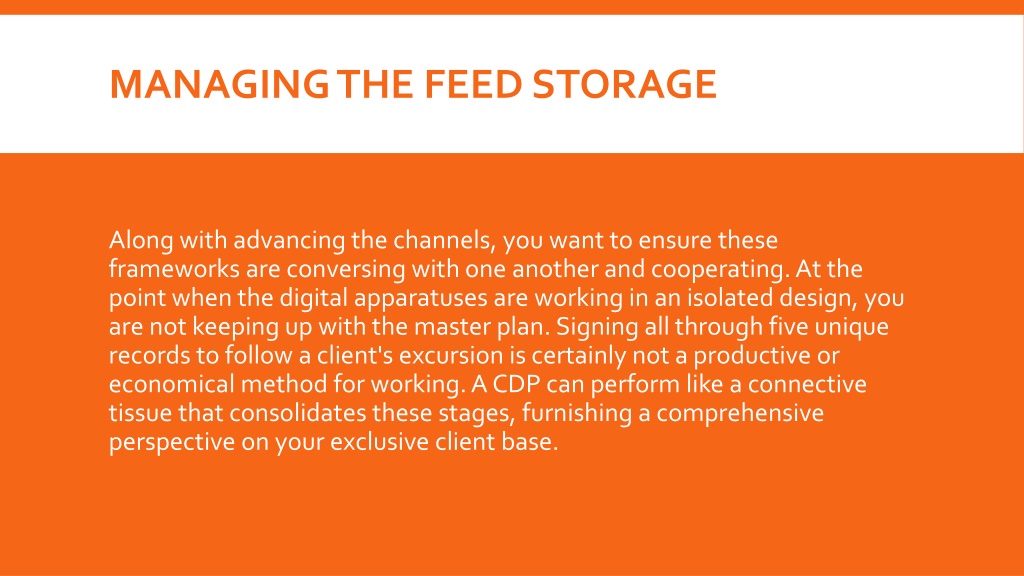 MANAGING THE FEED STORAGE

Along with advancing the channels, you want to ensure these frameworks are conversing with one another and cooperating. At the point when the digital apparatuses are working in an isolated design, you are not keeping up with the master plan. Signing all through five unique records to follow a client's excursion is certainly not a productive or economical method for working. A CDP can perform like a connective tissue that consolidates these stages, furnishing a comprehensive perspective on your exclusive client base.